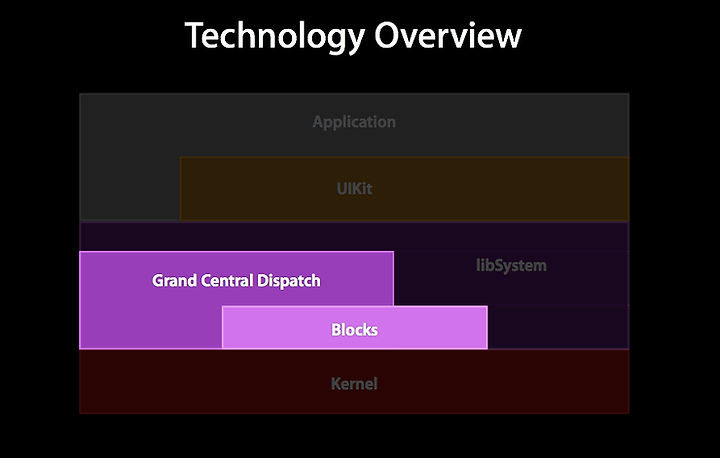 Technology Overview

Application

UIKit

libSystem

Grand Central Dispatch

Blocks

Kernel